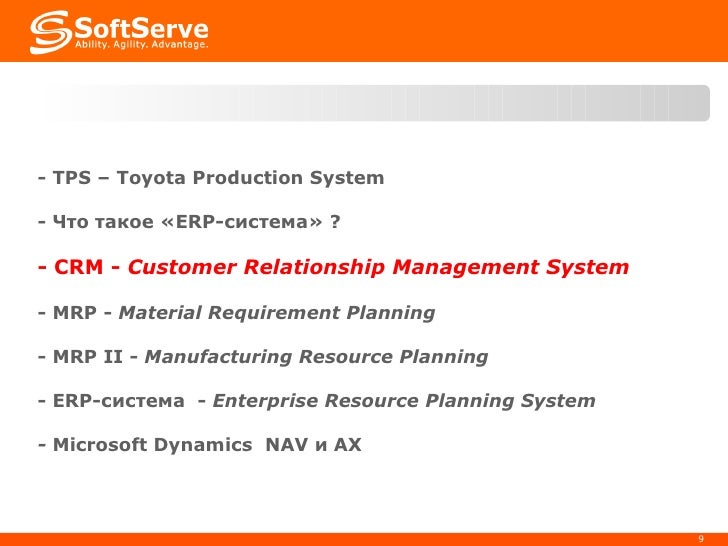 SoftServe
Ability. Agility. Advantage.

- TPS – Toyota Production System

- Что такое «ERP-система» ?

- CRM - Customer Relationship Management System

- MRP - Material Requirement Planning

- MRP II - Manufacturing Resource Planning

- ERP-система - Enterprise Resource Planning System

- Microsoft Dynamics NAV и AX

9